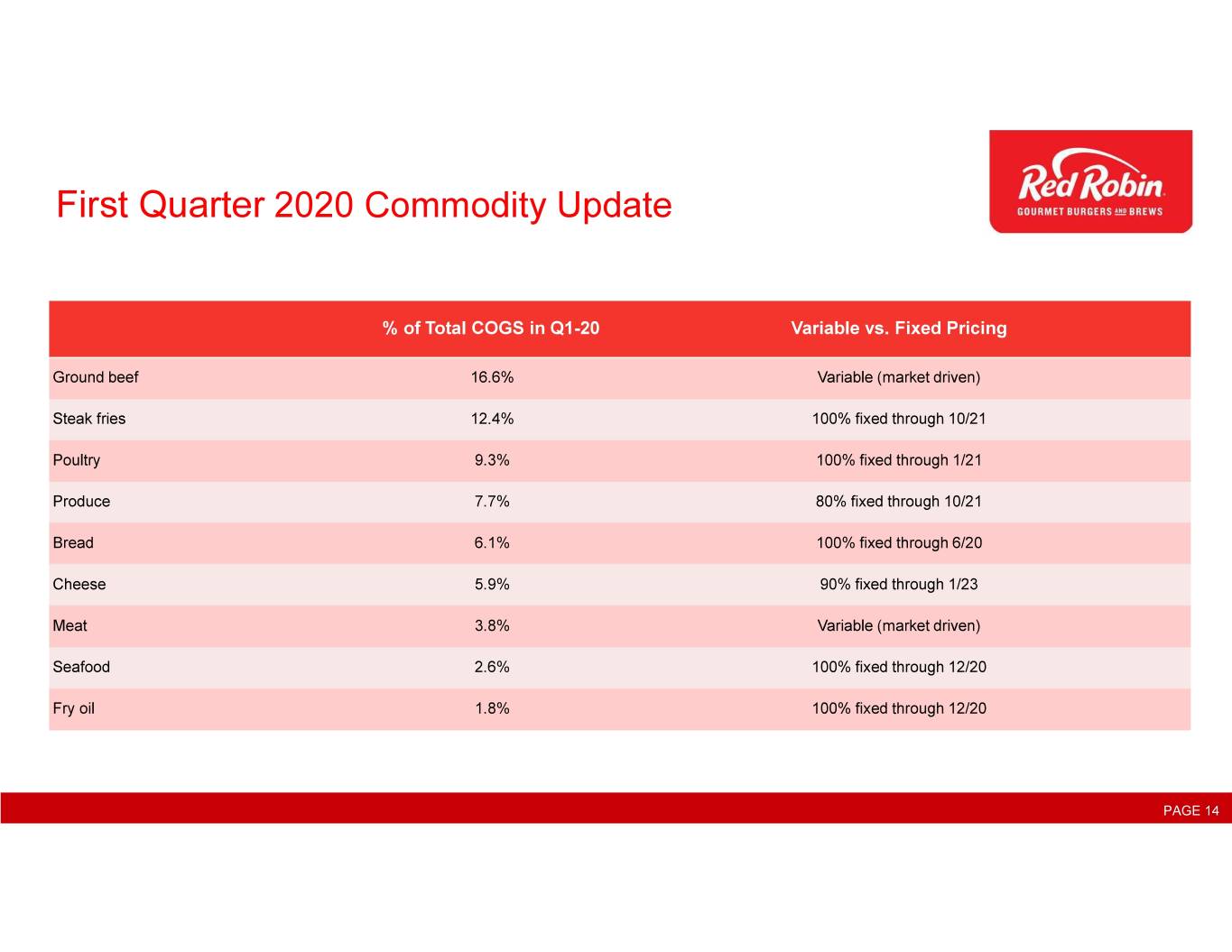 First Quarter 2020 Commodity Update

Red Robin
GOURMET BURGERS AND BREWS

| | % of Total COGS in Q1-20 | Variable vs. Fixed Pricing |
|---|---|---|
| Ground beef | 16.6% | Variable (market driven) |
| Steak fries | 12.4% | 100% fixed through 10/21 |
| Poultry | 9.3% | 100% fixed through 1/21 |
| Produce | 7.7% | 80% fixed through 10/21 |
| Bread | 6.1% | 100% fixed through 6/20 |
| Cheese | 5.9% | 90% fixed through 1/23 |
| Meat | 3.8% | Variable (market driven) |
| Seafood | 2.6% | 100% fixed through 12/20 |
| Fry oil | 1.8% | 100% fixed through 12/20 |

PAGE 14